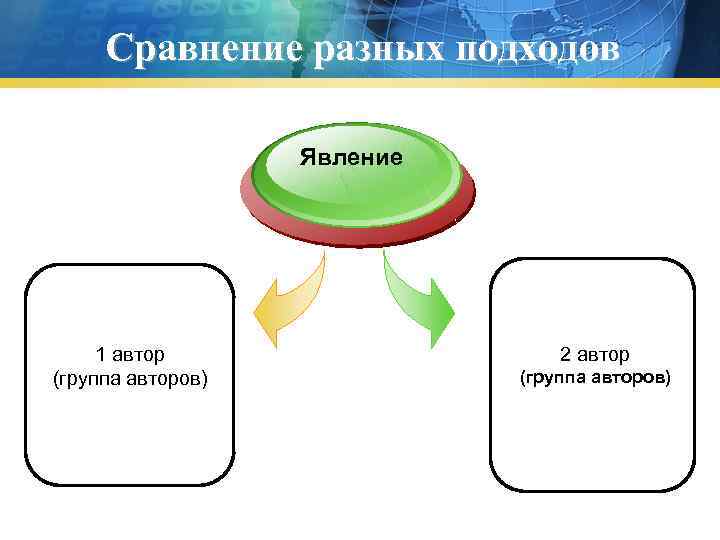 Сравнение разных подходов

Явление

1 автор
(группа авторов)

2 автор
(группа авторов)